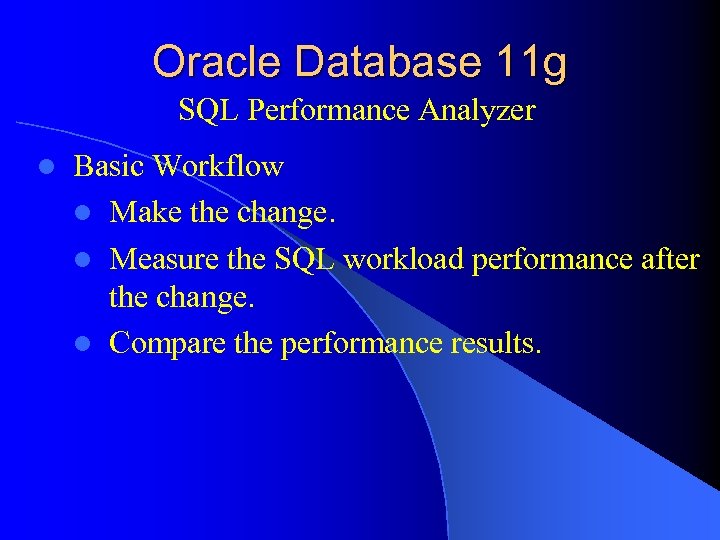 Oracle Database 11g
SQL Performance Analyzer

- Basic Workflow
  - Make the change.
  - Measure the SQL workload performance after the change.
  - Compare the performance results.